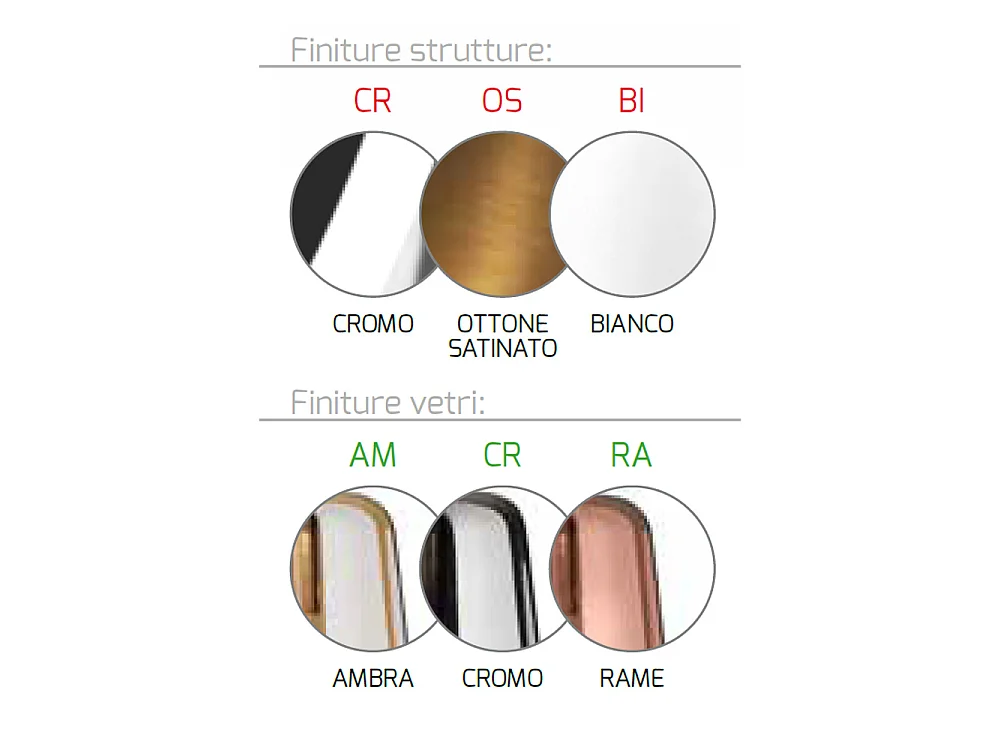 Finiture strutture:

CR OS BI

CROMO OTTONE SATINATO BIANCO

Finiture vetri:

AM CR RA

AMBRA CROMO RAME